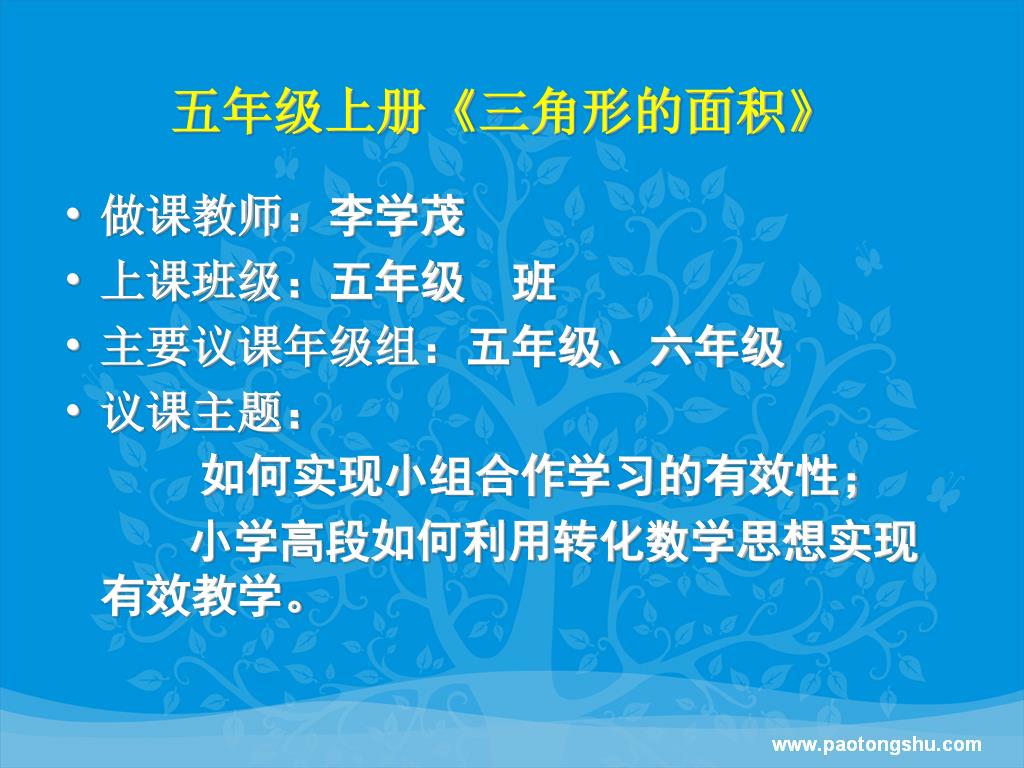 五年级上册《三角形的面积》

• 做课教师：李学茂
• 上课班级：五年级　班
• 主要议课年级组：五年级、六年级
• 议课主题：

如何实现小组合作学习的有效性；

小学高段如何利用转化数学思想实现有效教学。

www.paotongshu.com